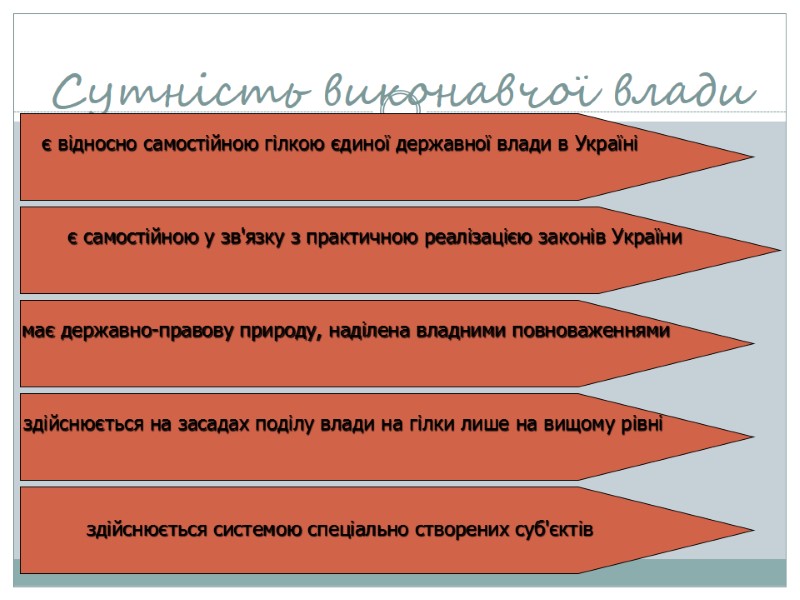 Сутність виконавчої влади

є відносно самостійною гілкою єдиної державної влади в Україні

є самостійною у зв'язку з практичною реалізацією законів України

має державно-правову природу, наділена владними повноваженнями

здійснюється на засадах поділу влади на гілки лише на вищому рівні

здійснюється системою спеціально створених суб'єктів